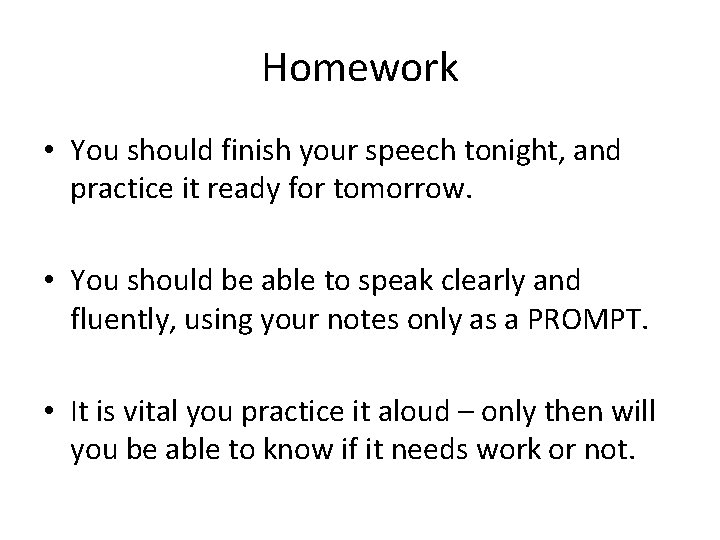 Homework

• You should finish your speech tonight, and practice it ready for tomorrow.

• You should be able to speak clearly and fluently, using your notes only as a PROMPT.

• It is vital you practice it aloud – only then will you be able to know if it needs work or not.